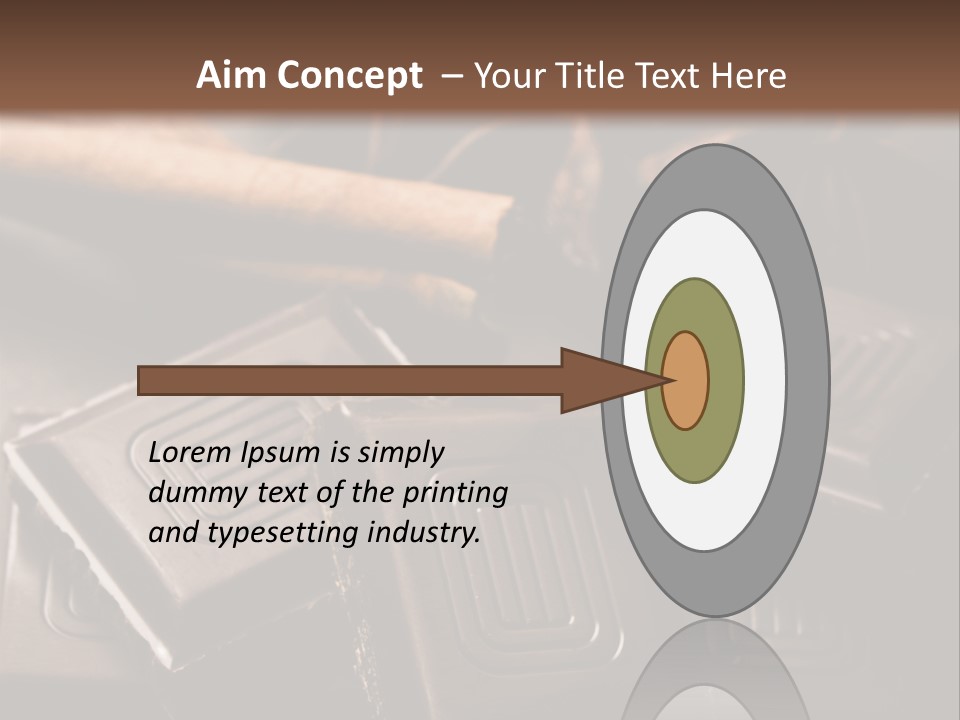 Aim Concept – Your Title Text Here

Lorem Ipsum is simply dummy text of the printing and typesetting industry.